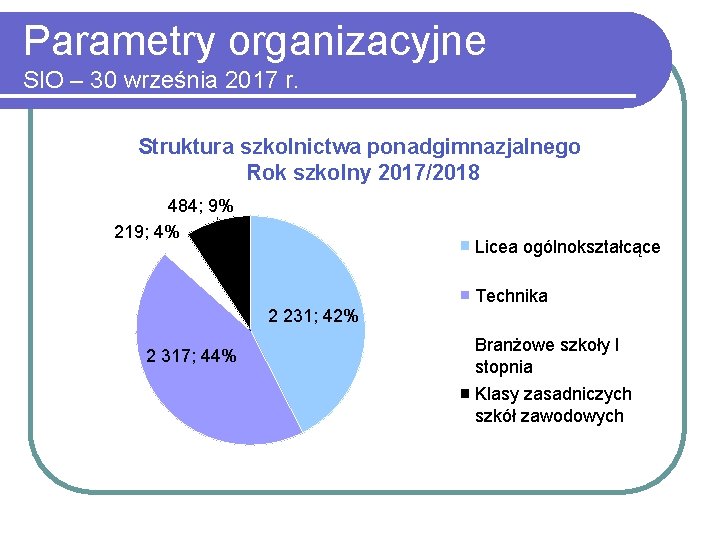 Parametry organizacyjne
SIO – 30 września 2017 r.

Struktura szkolnictwa ponadgimnazjalnego
Rok szkolny 2017/2018

484; 9%
219; 4%
2 231; 42%
2 317; 44%

Licea ogólnokształcące
Technika
Branżowe szkoły I stopnia
Klasy zasadniczych szkół zawodowych